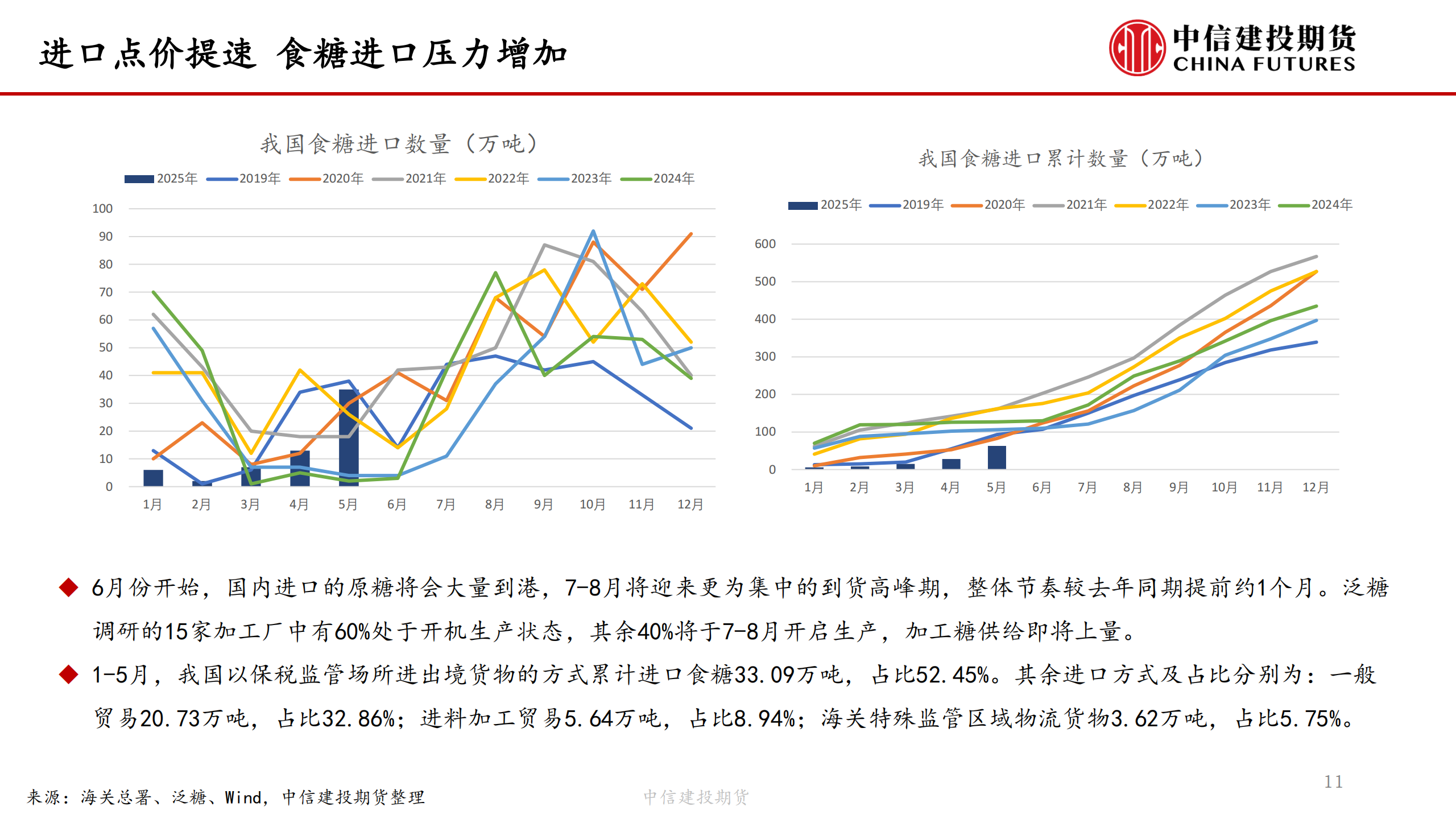 进口点价提速 食糖进口压力增加

中信建投期货
CHINA FUTURES

我国食糖进口数量（万吨）

2025年 2019年 2020年 2021年 2022年 2023年 2024年

100
90
80
70
60
50
40
30
20
10
0

1月 2月 3月 4月 5月 6月 7月 8月 9月 10月 11月 12月

我国食糖进口累计数量（万吨）

2025年 2019年 2020年 2021年 2022年 2023年 2024年

600
500
400
300
200
100
0

1月 2月 3月 4月 5月 6月 7月 8月 9月 10月 11月 12月

◆ 6月份开始，国内进口的原糖将会大量到港，7-8月将迎来更为集中的到货高峰期，整体节奏较去年同期提前约1个月。泛糖调研的15家加工厂中有60%处于开机生产状态，其余40%将于7-8月开启生产，加工糖供给即将上量。

◆ 1-5月，我国以保税监管场所进出境货物的方式累计进口食糖33.09万吨，占比52.45%。其余进口方式及占比分别为：一般贸易20.73万吨，占比32.86%；进料加工贸易5.64万吨，占比8.94%；海关特殊监管区域物流货物3.62万吨，占比5.75%。

来源：海关总署、泛糖、Wind，中信建投期货整理

中信建投期货

11